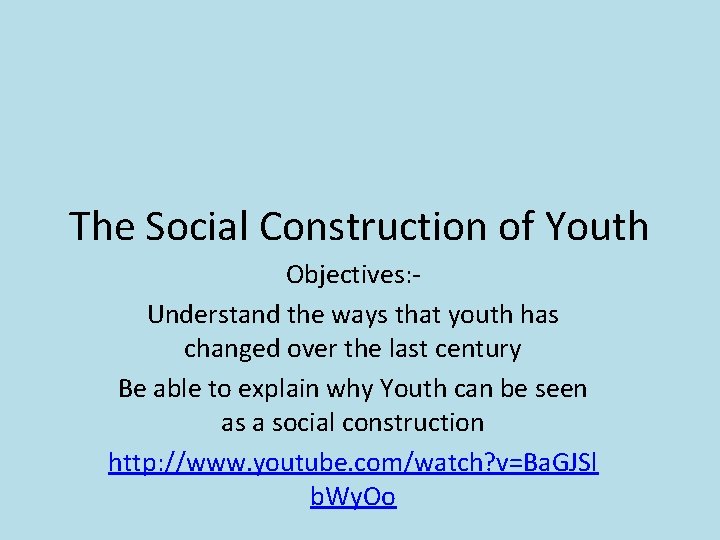 The Social Construction of Youth

Objectives:-

Understand the ways that youth has changed over the last century

Be able to explain why Youth can be seen as a social construction

http://www.youtube.com/watch?v=BaGJSlbWyOo